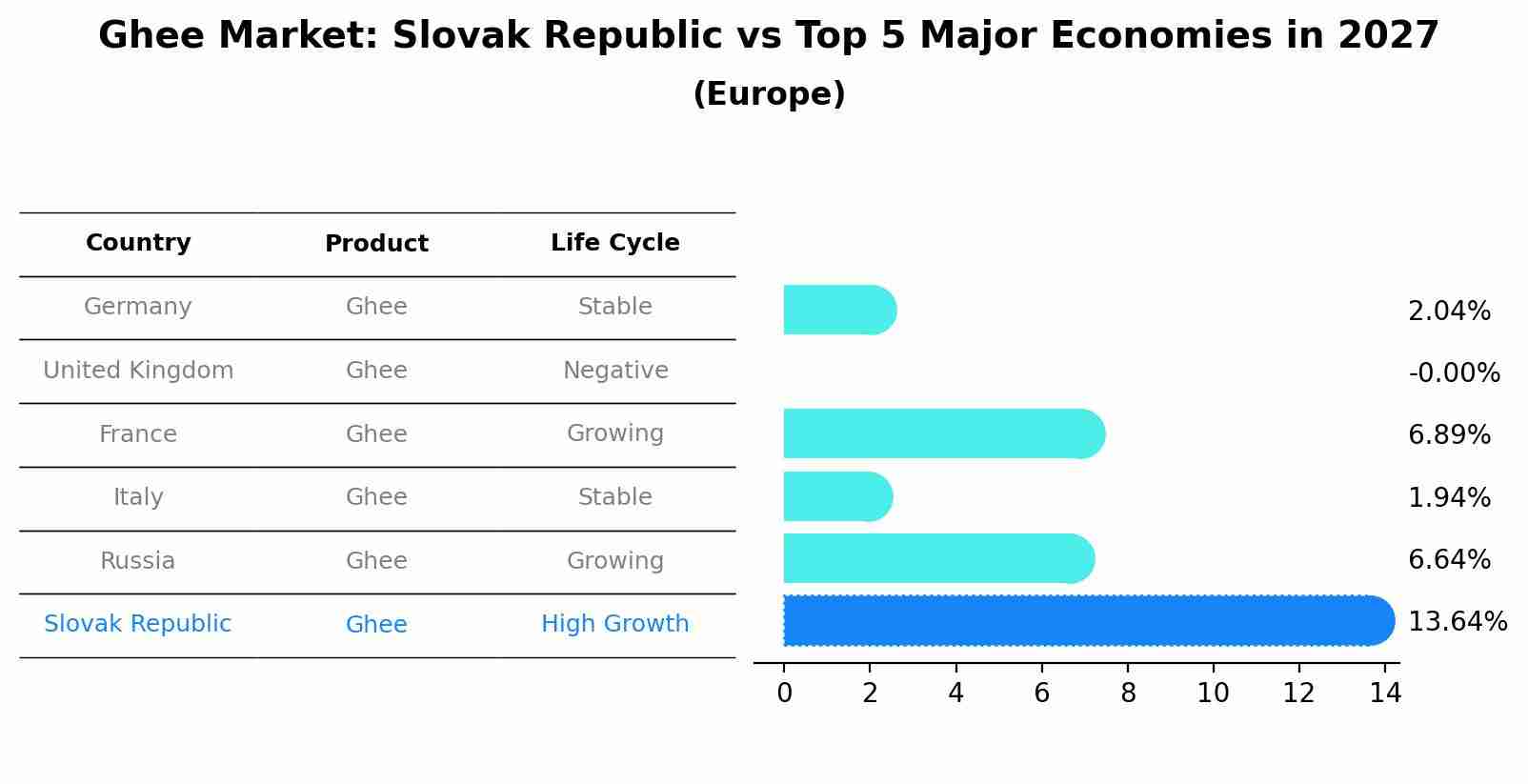 Ghee Market: Slovak Republic vs Top 5 Major Economies in 2027
(Europe)

| Country | Product | Life Cycle |
|---|---|---|
| Germany | Ghee | Stable |
| United Kingdom | Ghee | Negative |
| France | Ghee | Growing |
| Italy | Ghee | Stable |
| Russia | Ghee | Growing |
| Slovak Republic | Ghee | High Growth |

2.04%
-0.00%
6.89%
1.94%
6.64%
13.64%

0 2 4 6 8 10 12 14